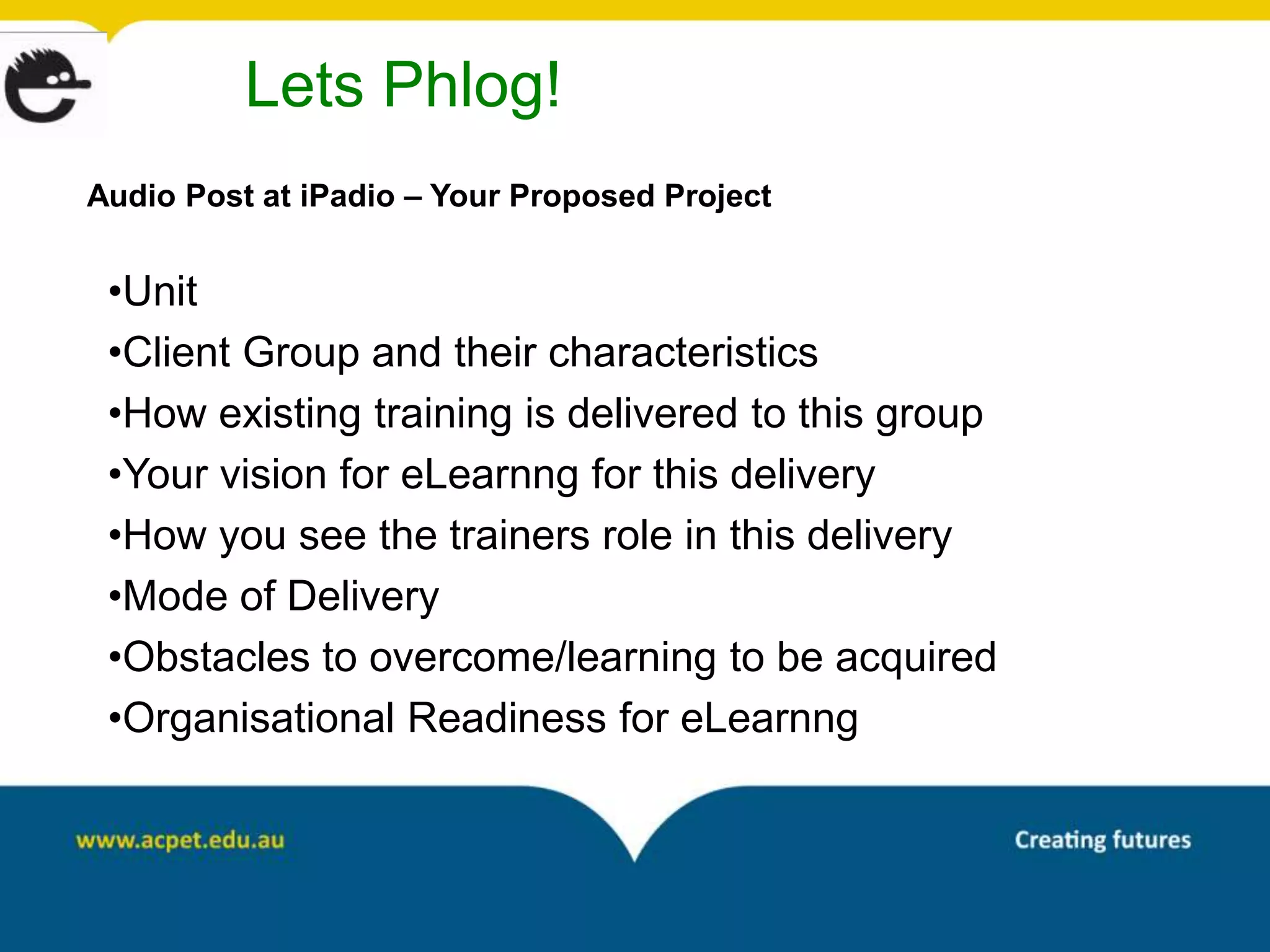 Lets Phlog!

Audio Post at iPadio – Your Proposed Project

•Unit
•Client Group and their characteristics
•How existing training is delivered to this group
•Your vision for eLearnng for this delivery
•How you see the trainers role in this delivery
•Mode of Delivery
•Obstacles to overcome/learning to be acquired
•Organisational Readiness for eLearnng

www.acpet.edu.au

Creating futures